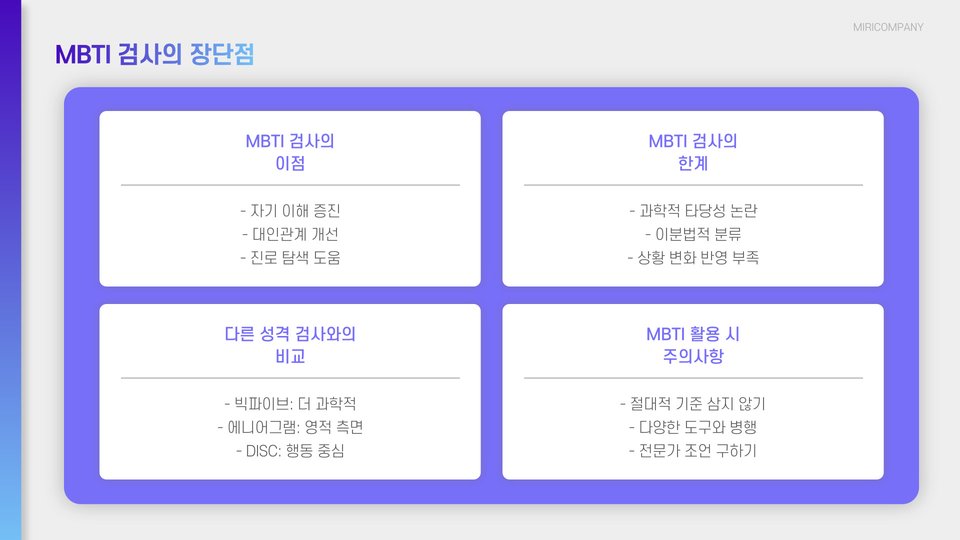 MIRICOMPANY

MBTI 검사의 장단점

MBTI 검사의 이점

- 자기 이해 증진
- 대인관계 개선
- 진로 탐색 도움

MBTI 검사의 한계

- 과학적 타당성 논란
- 이분법적 분류
- 상황 변화 반영 부족

다른 성격 검사와의 비교

- 빅파이브: 더 과학적
- 에니어그램: 영적 측면
- DISC: 행동 중심

MBTI 활용 시 주의사항

- 절대적 기준 삼지 않기
- 다양한 도구와 병행
- 전문가 조언 구하기